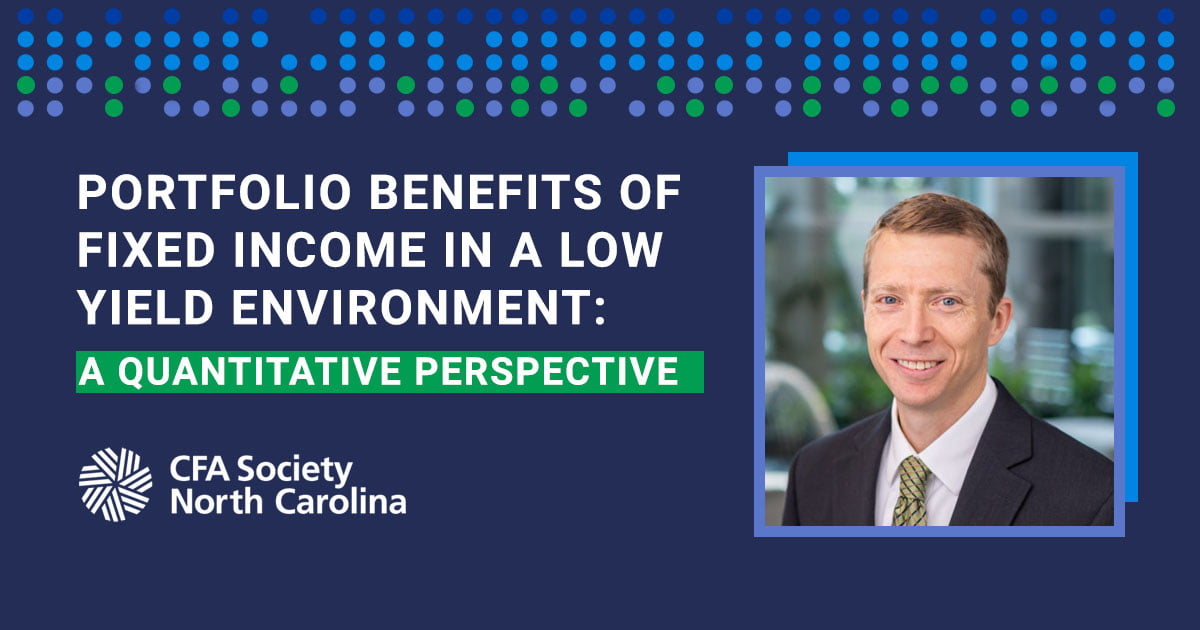 PORTFOLIO BENEFITS OF FIXED INCOME IN A LOW YIELD ENVIRONMENT:

A QUANTITATIVE PERSPECTIVE

CFA Society North Carolina